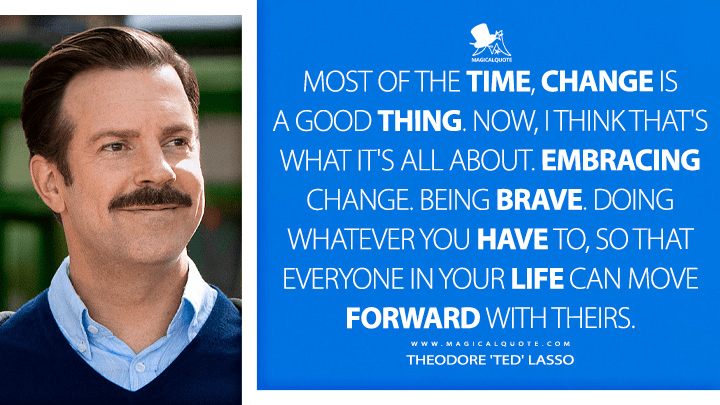 MAGICALQUOTE

MOST OF THE TIME, CHANGE IS A GOOD THING. NOW, I THINK THAT'S WHAT IT'S ALL ABOUT. EMBRACING CHANGE. BEING BRAVE. DOING WHATEVER YOU HAVE TO, SO THAT EVERYONE IN YOUR LIFE CAN MOVE FORWARD WITH THEIRS.

WWW.MAGICALQUOTE.COM

THEODORE 'TED' LASSO